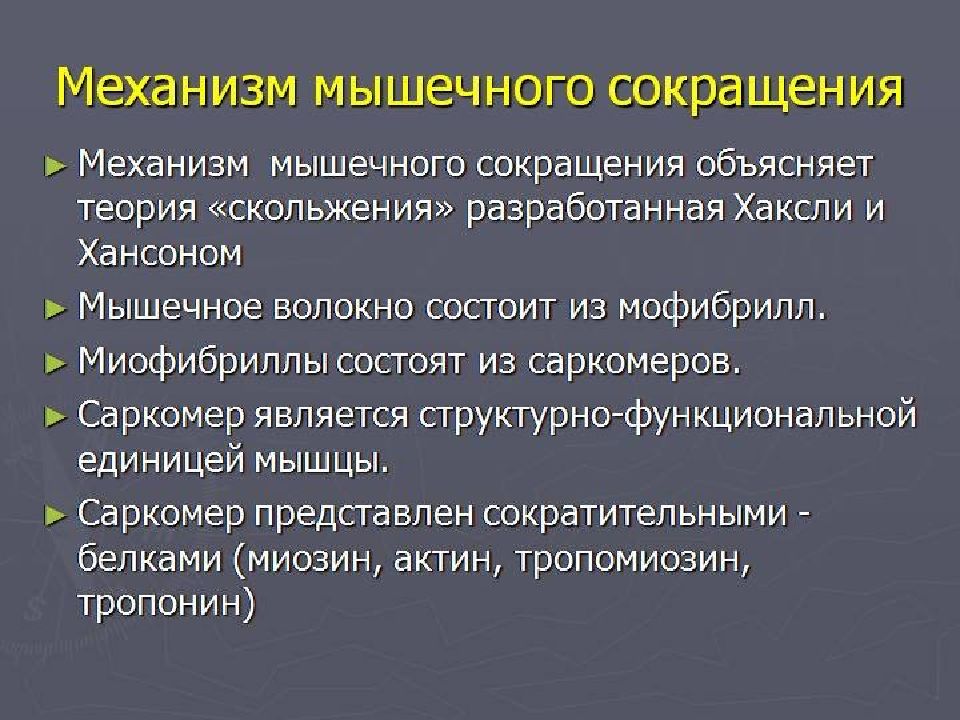 Механизм мышечного сокращения

► Механизм  мышечного сокращения объясняет теория «скольжения» разработанная Хаксли и Хансоном

► Мышечное волокно состоит из мофибрилл.

► Миофибриллы состоят из саркомеров.

► Саркомер является структурно-функциональной единицей мышцы.

► Саркомер представлен сократительными - белками (миозин, актин, тропомиозин, тропонин)